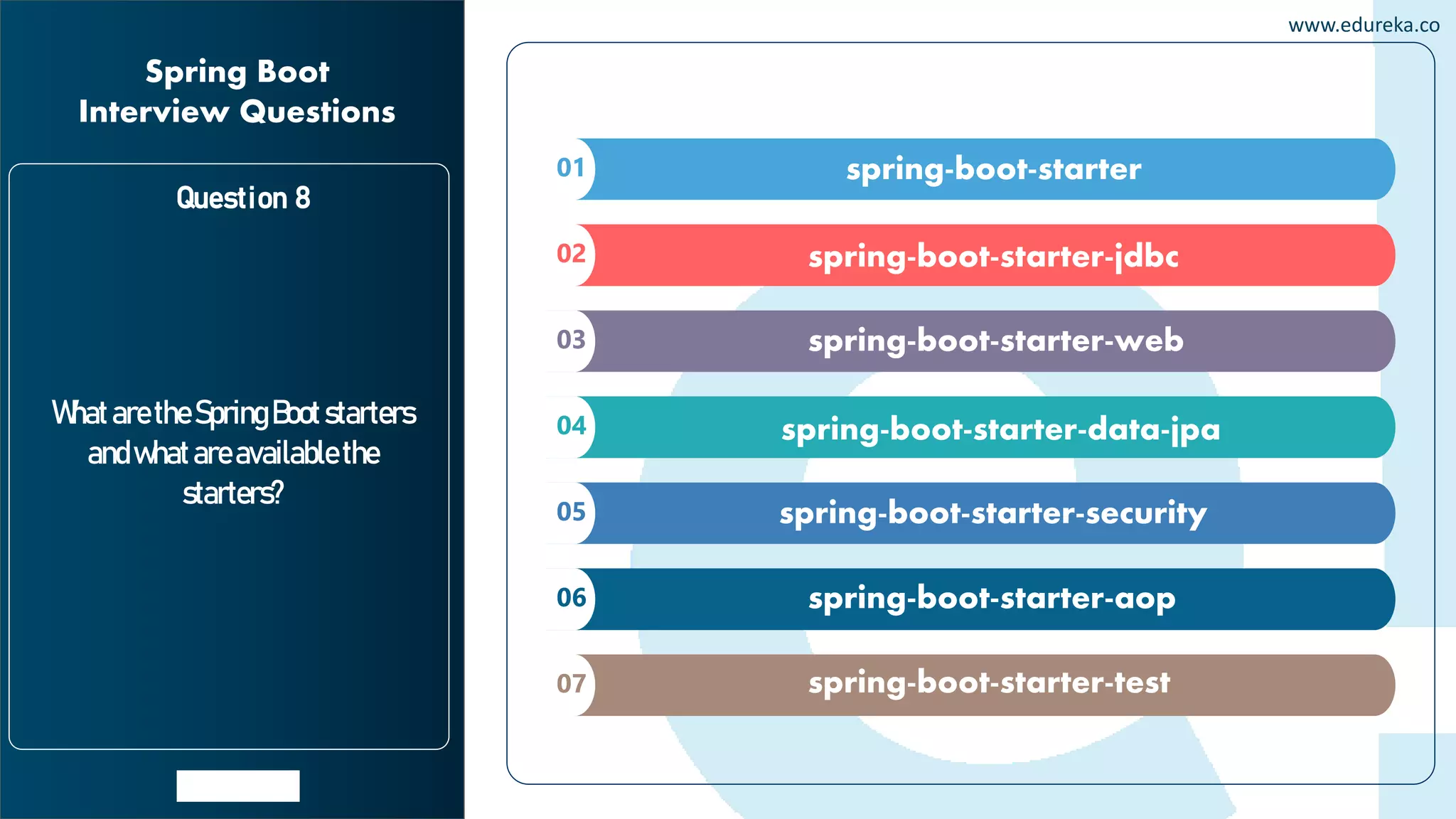 Spring Boot
Interview Questions

Question 8

What are the Spring Boot starters and what are available the starters?

www.edureka.co

01 spring-boot-starter

02 spring-boot-starter-jdbc

03 spring-boot-starter-web

04 spring-boot-starter-data-jpa

05 spring-boot-starter-security

06 spring-boot-starter-aop

07 spring-boot-starter-test